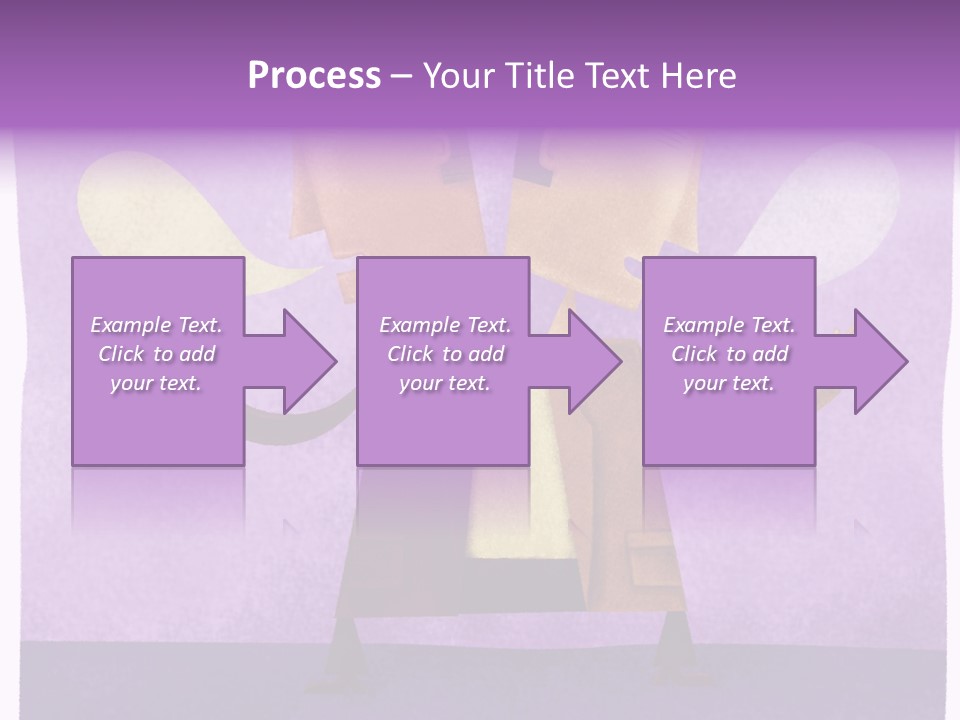 Process – Your Title Text Here

Example Text. Click to add your text.

Example Text. Click to add your text.

Example Text. Click to add your text.